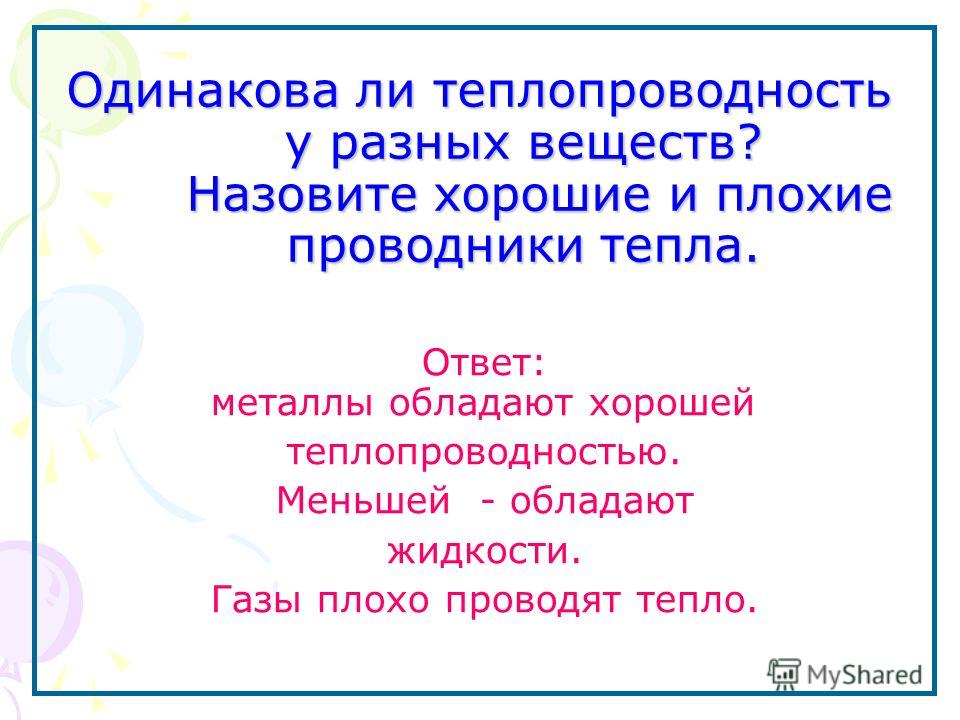 Одинакова ли теплопроводность у разных веществ? Назовите хорошие и плохие проводники тепла.

Ответ:
металлы обладают хорошей теплопроводностью.
Меньшей - обладают жидкости.
Газы плохо проводят тепло.

MyShared